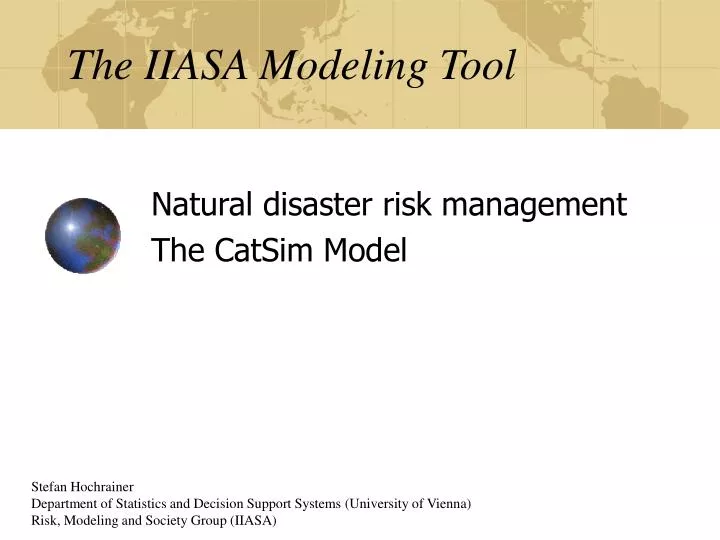 The IIASA Modeling Tool

Natural disaster risk management
The CatSim Model

Stefan Hochrainer
Department of Statistics and Decision Support Systems (University of Vienna)
Risk, Modeling and Society Group (IIASA)